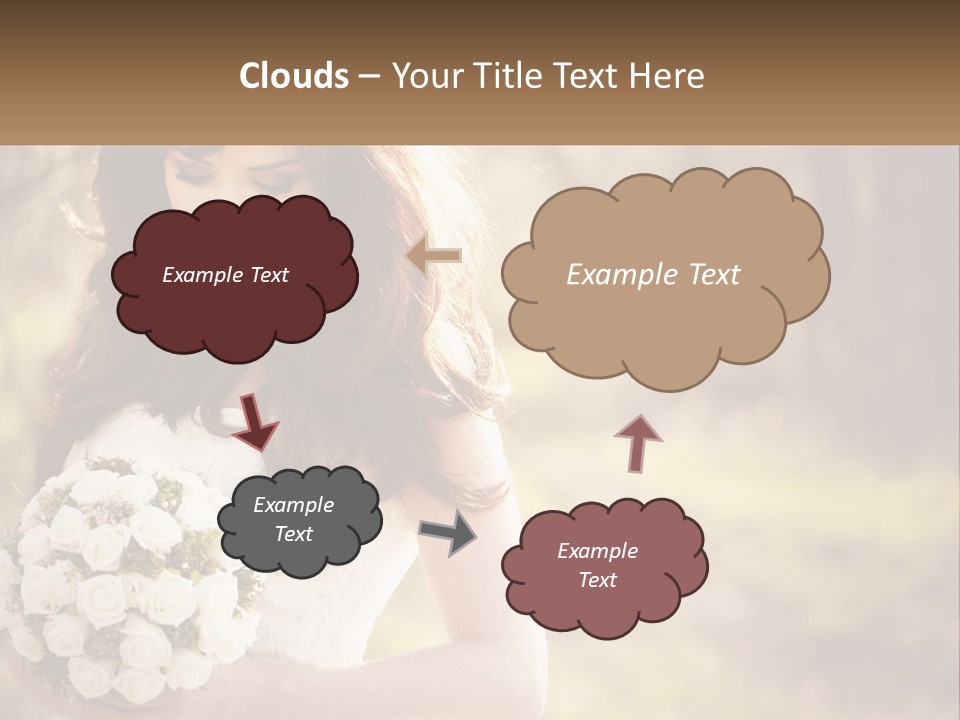 Clouds – Your Title Text Here

Example Text

Example Text

Example Text

Example Text